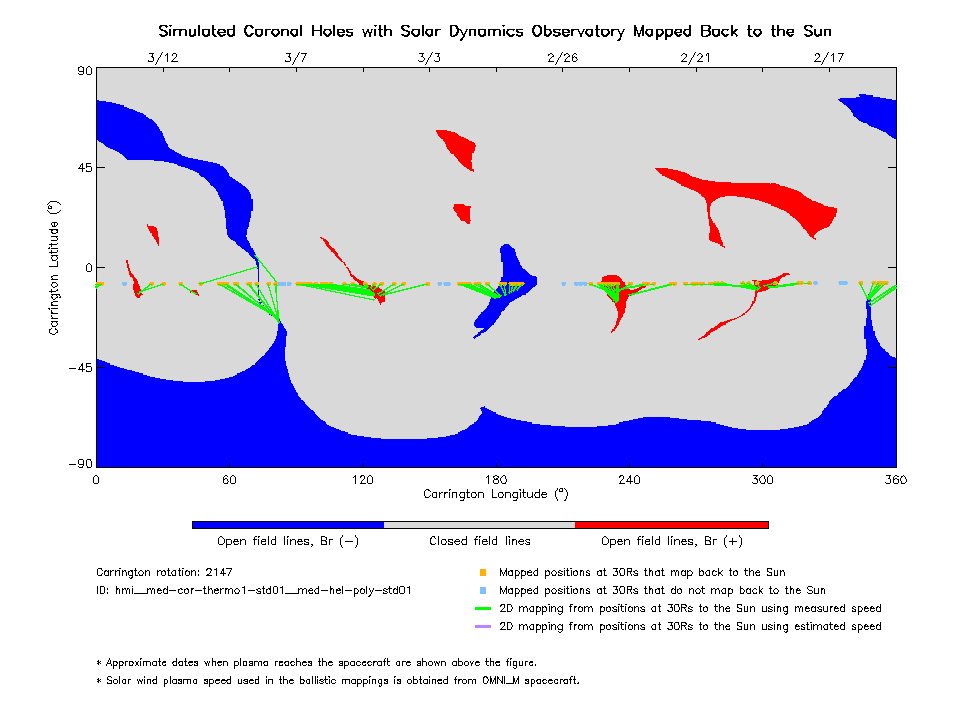 Simulated Coronal Holes with Solar Dynamics Observatory Mapped Back to the Sun

3/12 3/7 3/3 2/26 2/21 2/17

90
45
0
−45
−90

Carrington Latitude (°)

0 60 120 180 240 300 360

Carrington Longitude (°)

Open field lines, Br (−)
Closed field lines
Open field lines, Br (+)

Carrington rotation: 2147
ID: hmi__med-cor-thermo1-std01__med-hel-poly-std01

Mapped positions at 30Rs that map back to the Sun
Mapped positions at 30Rs that do not map back to the Sun
2D mapping from positions at 30Rs to the Sun using measured speed
2D mapping from positions at 30Rs to the Sun using estimated speed

* Approximate dates when plasma reaches the spacecraft are shown above the figure.
* Solar wind plasma speed used in the ballistic mappings is obtained from OMNI_M spacecraft.